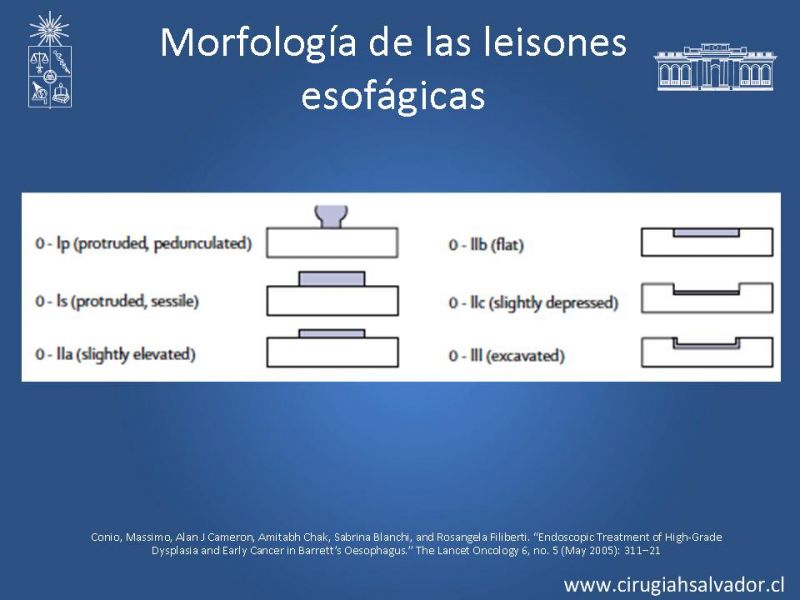 Morfología de las leisones esofágicas

0 - Ip (protruded, pedunculated)

0 - Is (protruded, sessile)

0 - IIa (slightly elevated)

0 - IIb (flat)

0 - IIc (slightly depressed)

0 - III (excavated)

Conio, Massimo, Alan J Cameron, Amitabh Chak, Sabrina Blanchi, and Rosangela Filiberti. "Endoscopic Treatment of High-Grade Dysplasia and Early Cancer in Barrett's Oesophagus." The Lancet Oncology 6, no. 5 (May 2005): 311–21

www.cirugiahsalvador.cl